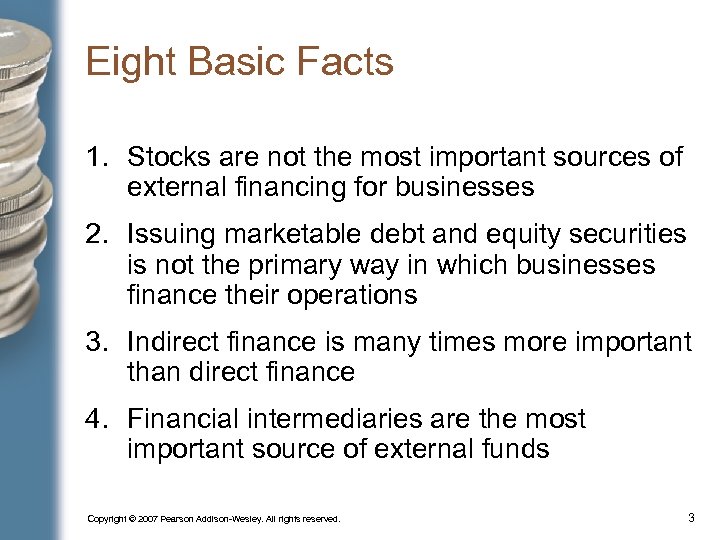 Eight Basic Facts

1. Stocks are not the most important sources of external financing for businesses

2. Issuing marketable debt and equity securities is not the primary way in which businesses finance their operations

3. Indirect finance is many times more important than direct finance

4. Financial intermediaries are the most important source of external funds

Copyright © 2007 Pearson Addison-Wesley. All rights reserved.

3